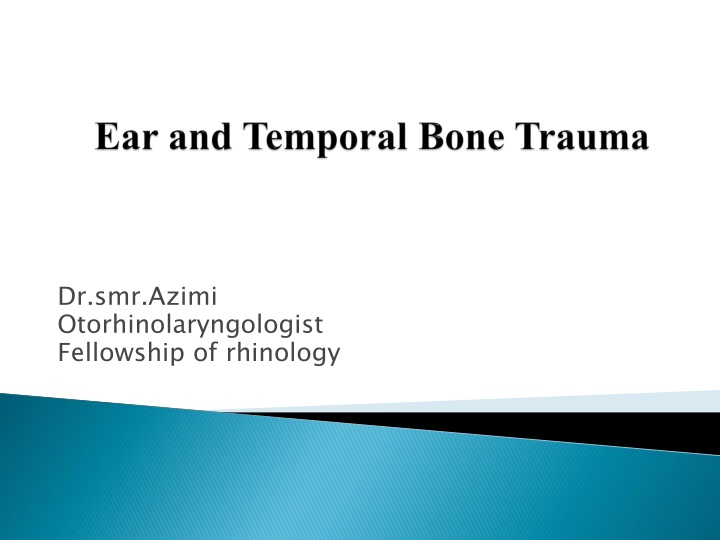 Ear and Temporal Bone Trauma

Dr.smr.Azimi
Otorhinolaryngologist
Fellowship of rhinology